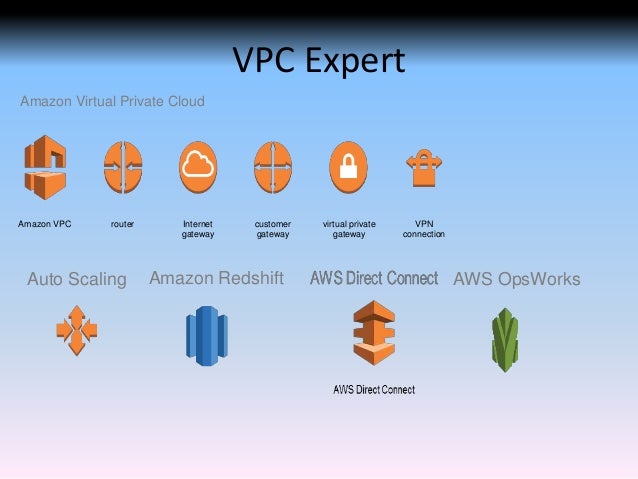 VPC Expert

Amazon Virtual Private Cloud

Amazon VPC

router

Internet gateway

customer gateway

virtual private gateway

VPN connection

Auto Scaling

Amazon Redshift

AWS Direct Connect

AWS OpsWorks

AWS Direct Connect